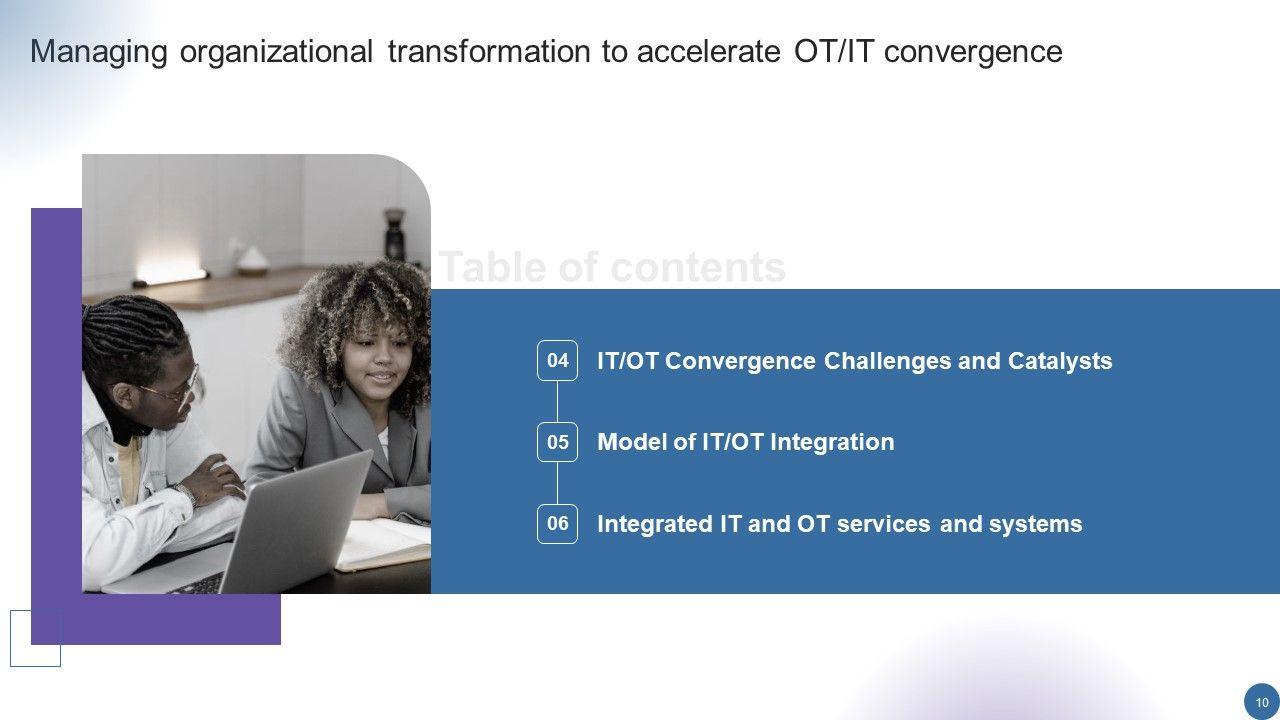 Managing organizational transformation to accelerate OT/IT convergence

Table of contents

04 IT/OT Convergence Challenges and Catalysts

05 Model of IT/OT Integration

06 Integrated IT and OT services and systems

10